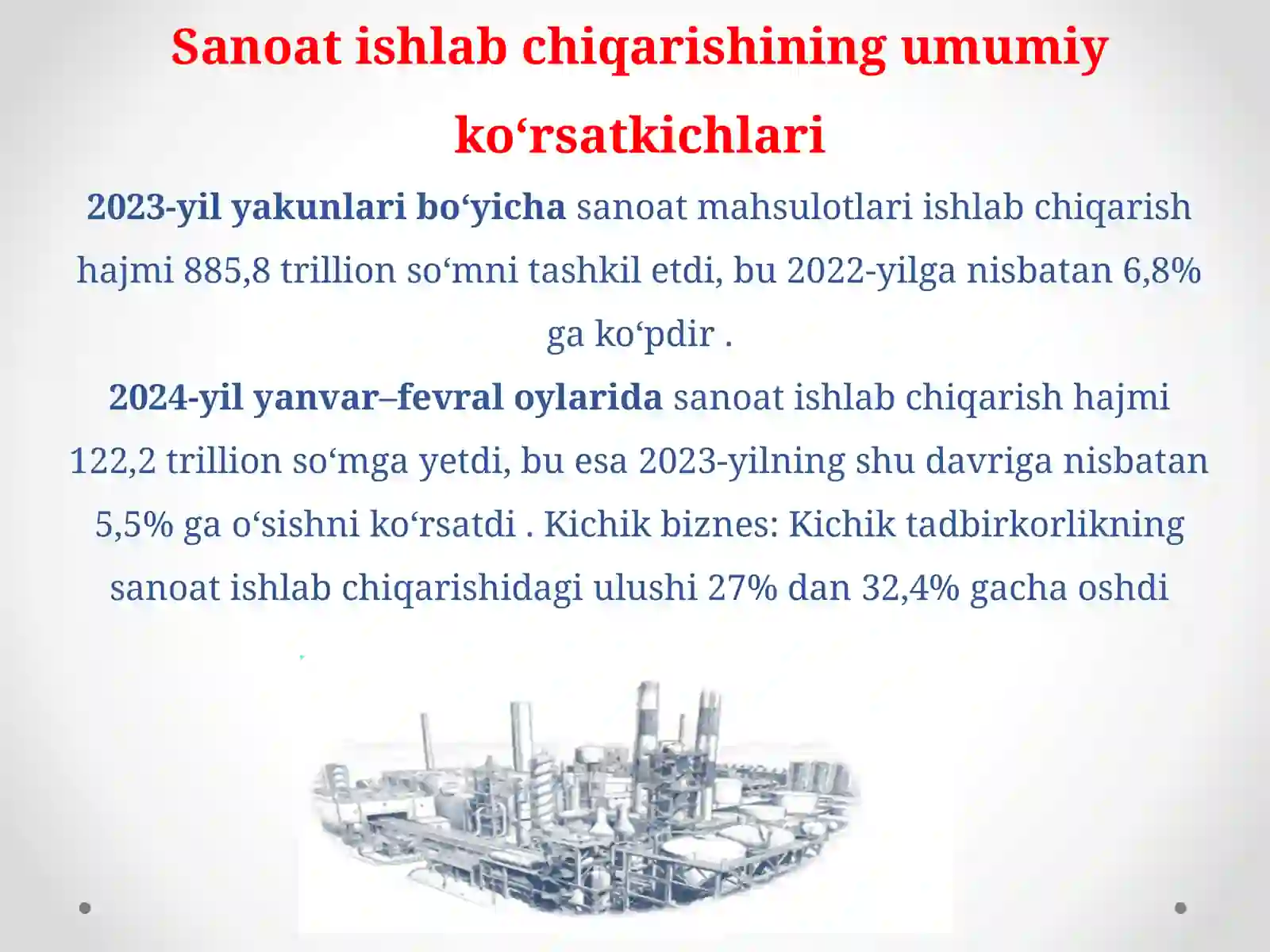 Sanoat ishlab chiqarishining umumiy ko‘rsatkichlari

2023-yil yakunlari bo‘yicha sanoat mahsulotlari ishlab chiqarish hajmi 885,8 trillion so‘mni tashkil etdi, bu 2022-yilga nisbatan 6,8% ga ko‘pdir .

2024-yil yanvar–fevral oylarida sanoat ishlab chiqarish hajmi 122,2 trillion so‘mga yetdi, bu esa 2023-yilning shu davriga nisbatan 5,5% ga o‘sishni ko‘rsatdi . Kichik biznes: Kichik tadbirkorlikning sanoat ishlab chiqarishidagi ulushi 27% dan 32,4% gacha oshdi